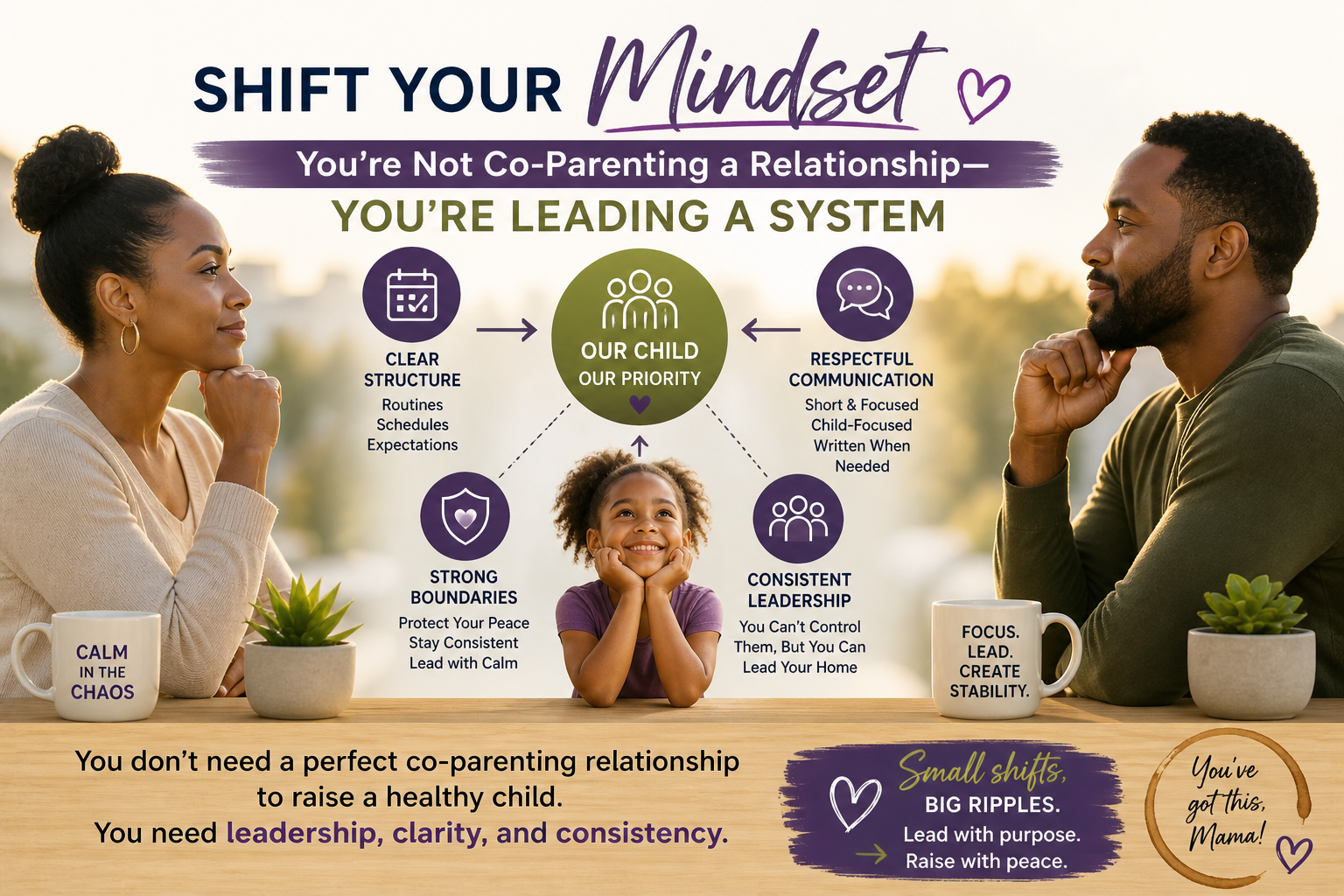 SHIFT YOUR Mindset

You're Not Co-Parenting a Relationship—

YOU'RE LEADING A SYSTEM

CLEAR STRUCTURE
Routines
Schedules
Expectations

OUR CHILD
OUR PRIORITY

RESPECTFUL COMMUNICATION
Short & Focused
Child-Focused
Written When Needed

STRONG BOUNDARIES
Protect Your Peace
Stay Consistent
Lead with Calm

CONSISTENT LEADERSHIP
You Can't Control Them, But You Can Lead Your Home

CALM IN THE CHAOS

FOCUS. LEAD. CREATE STABILITY.

You don't need a perfect co-parenting relationship to raise a healthy child.
You need leadership, clarity, and consistency.

Small shifts, BIG RIPPLES.
Lead with purpose.
Raise with peace.

You've got this, Mama!